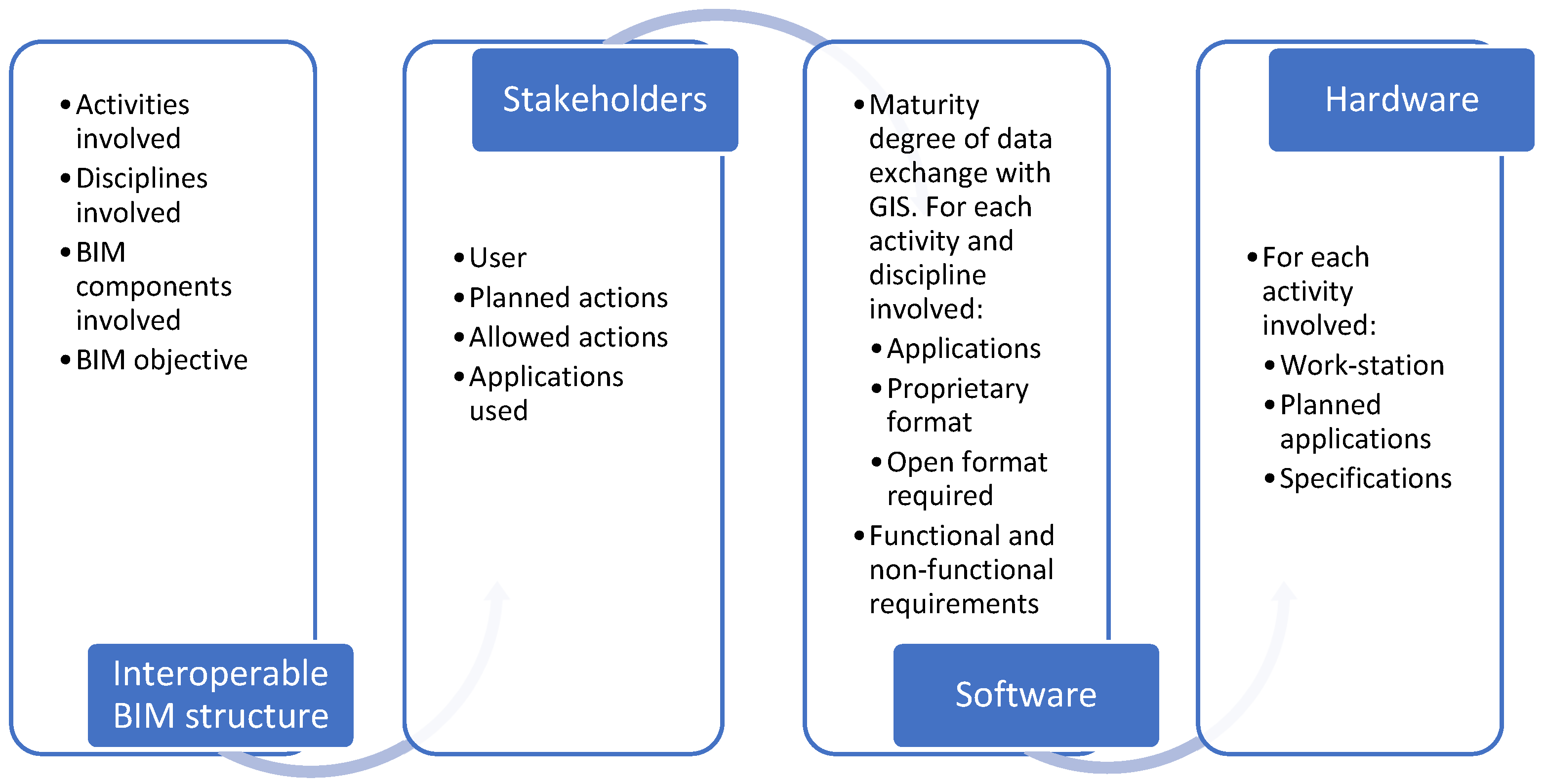 • Activities involved
• Disciplines involved
• BIM components involved
• BIM objective

Interoperable BIM structure

Stakeholders

• User
• Planned actions
• Allowed actions
• Applications used

• Maturity degree of data exchange with GIS. For each activity and discipline involved:
  • Applications
  • Proprietary format
  • Open format required
• Functional and non-functional requirements

Software

Hardware

• For each activity involved:
  • Work-station
  • Planned applications
  • Specifications